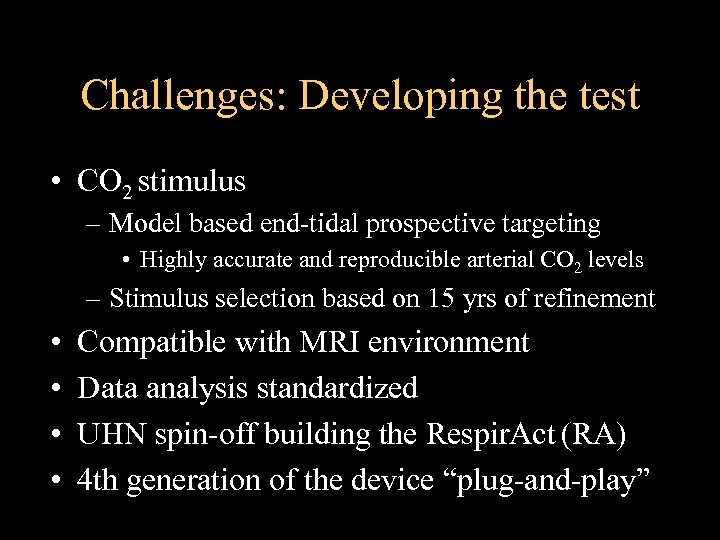 Challenges: Developing the test

• $CO_2$ stimulus
 – Model based end-tidal prospective targeting
  • Highly accurate and reproducible arterial $CO_2$ levels
 – Stimulus selection based on 15 yrs of refinement
• Compatible with MRI environment
• Data analysis standardized
• UHN spin-off building the RespirAct (RA)
• 4th generation of the device “plug-and-play”